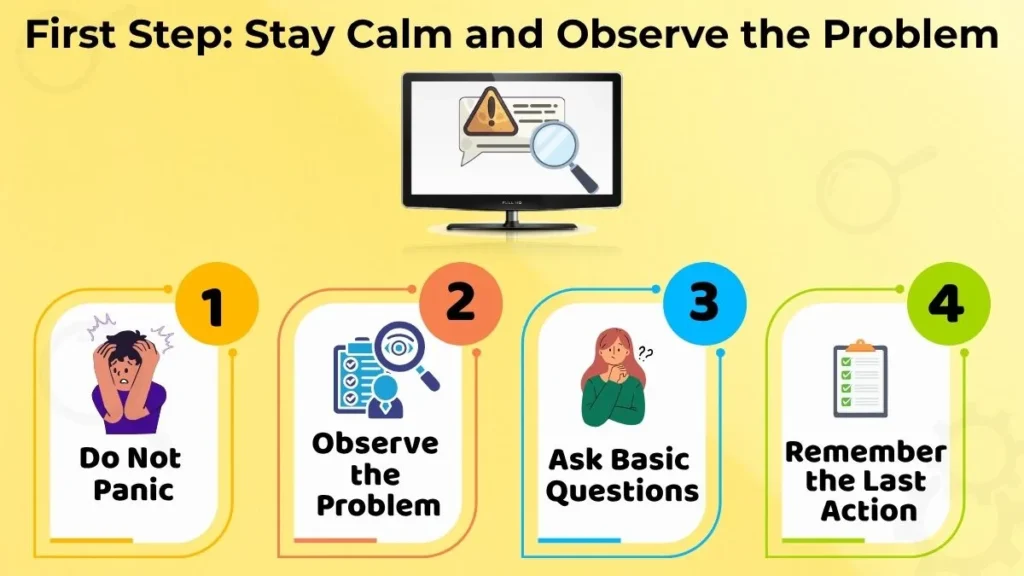 First Step: Stay Calm and Observe the Problem

FULL HD

1
Do Not Panic

2
Observe the Problem

3
??
Ask Basic Questions

4
Remember the Last Action